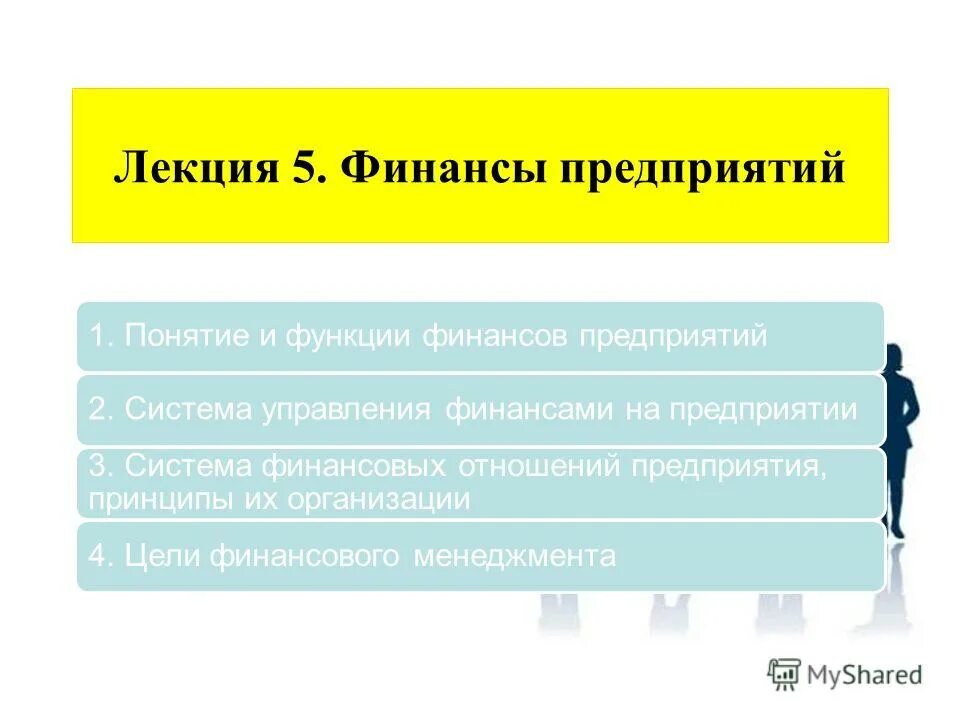 Лекция 5. Финансы предприятий

1. Понятие и функции финансов предприятий

2. Система управления финансами на предприятии

3. Система финансовых отношений предприятия, принципы их организации

4. Цели финансового менеджмента

MyShared